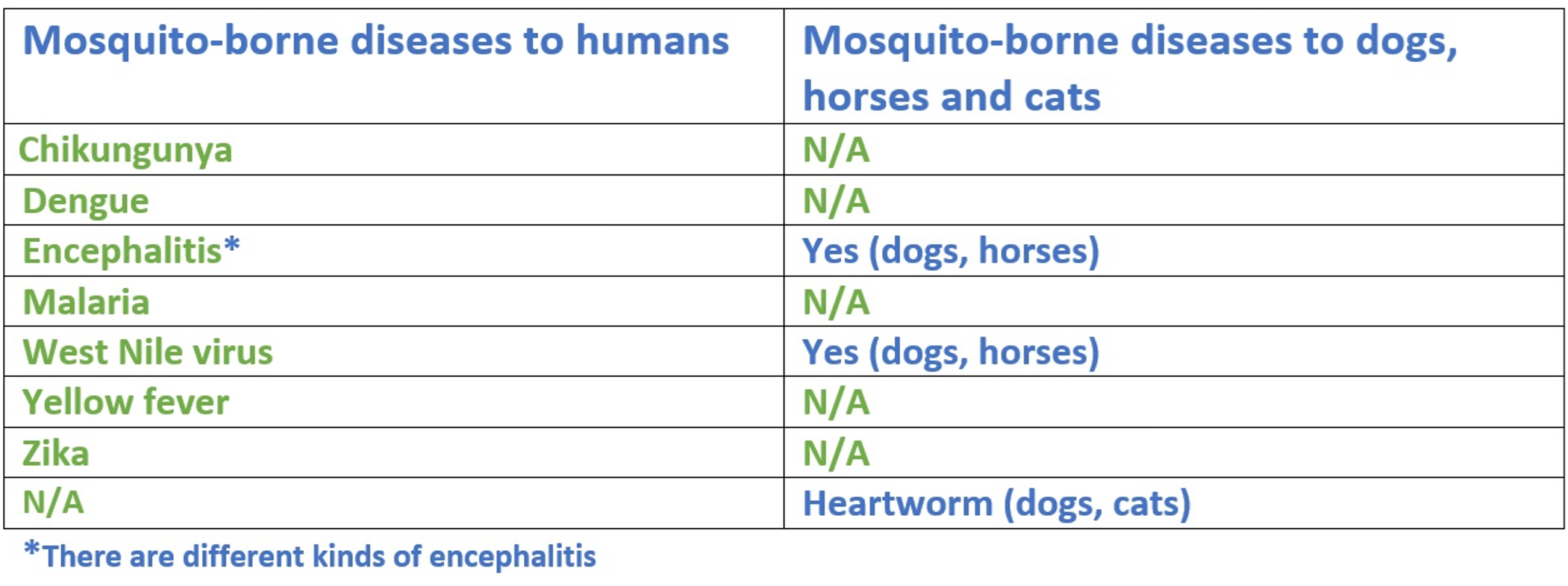 | Mosquito-borne diseases to humans | Mosquito-borne diseases to dogs, horses and cats |
|---|---|
| Chikungunya | N/A |
| Dengue | N/A |
| Encephalitis* | Yes (dogs, horses) |
| Malaria | N/A |
| West Nile virus | Yes (dogs, horses) |
| Yellow fever | N/A |
| Zika | N/A |
| N/A | Heartworm (dogs, cats) |

*There are different kinds of encephalitis